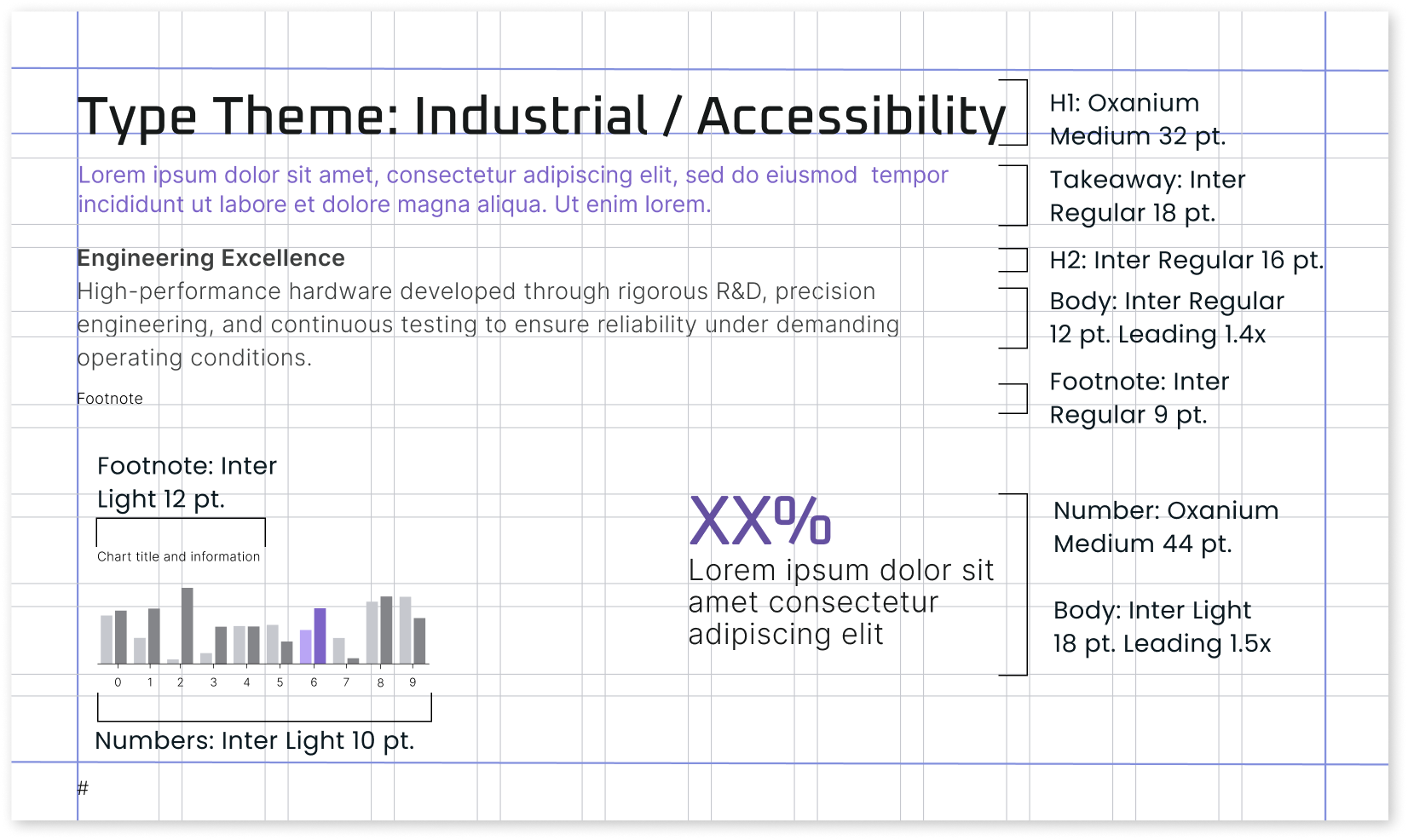 Type Theme: Industrial / Accessibility

H1: Oxanium Medium 32 pt.

Lorem ipsum dolor sit amet, consectetur adipiscing elit, sed do eiusmod tempor incididunt ut labore et dolore magna aliqua. Ut enim lorem.

Takeaway: Inter Regular 18 pt.

Engineering Excellence

H2: Inter Regular 16 pt.

High-performance hardware developed through rigorous R&D, precision engineering, and continuous testing to ensure reliability under demanding operating conditions.

Body: Inter Regular 12 pt. Leading 1.4x

Footnote

Footnote: Inter Regular 9 pt.

Footnote: Inter Light 12 pt.

Chart title and information

0 1 2 3 4 5 6 7 8 9

Numbers: Inter Light 10 pt.

XX%

Lorem ipsum dolor sit amet consectetur adipiscing elit

Number: Oxanium Medium 44 pt.

Body: Inter Light 18 pt. Leading 1.5x

#